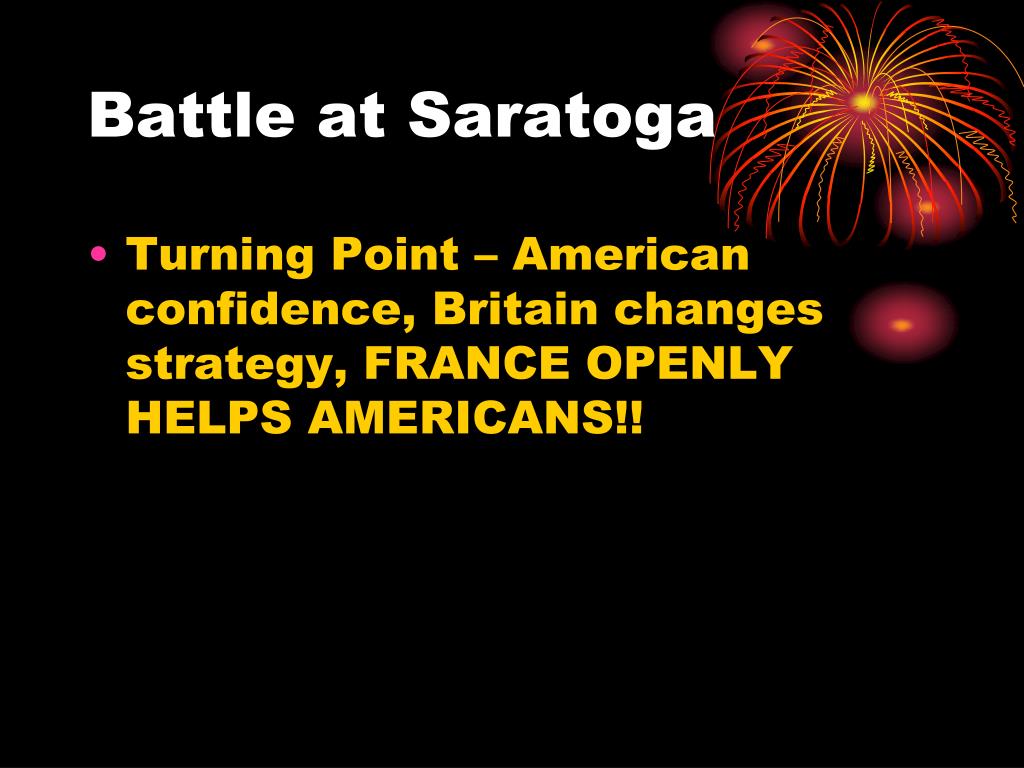 Battle at Saratoga

• Turning Point – American confidence, Britain changes strategy, FRANCE OPENLY HELPS AMERICANS!!